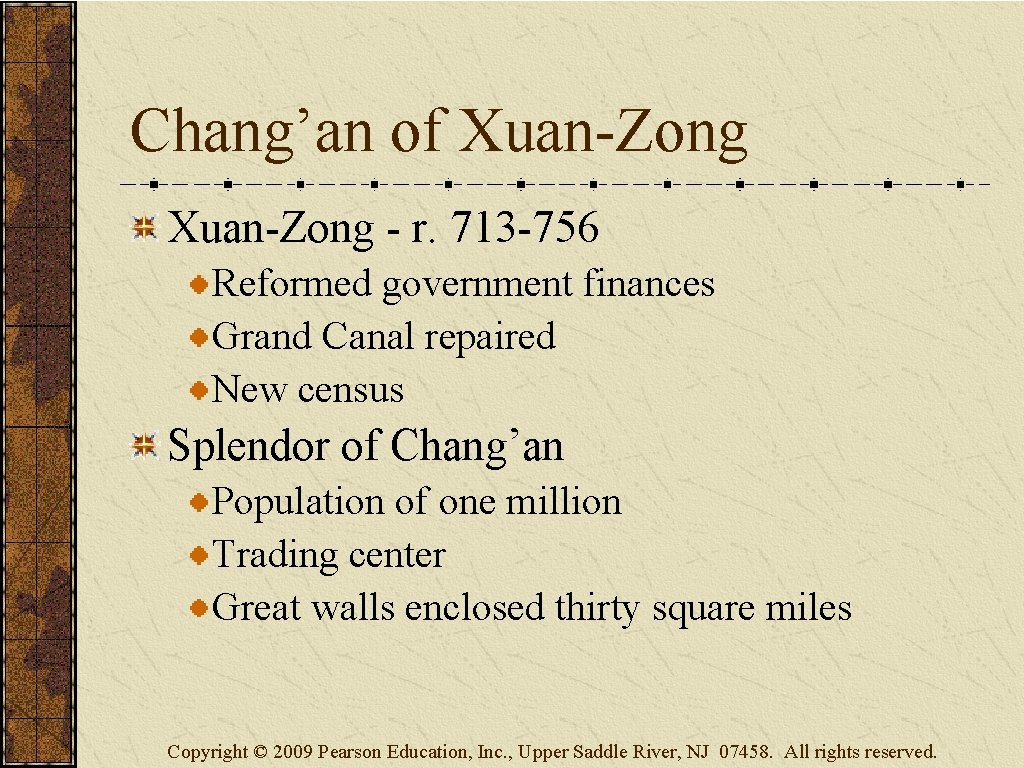 Chang’an of Xuan-Zong

Xuan-Zong - r. 713-756

Reformed government finances

Grand Canal repaired

New census

Splendor of Chang’an

Population of one million

Trading center

Great walls enclosed thirty square miles

Copyright © 2009 Pearson Education, Inc., Upper Saddle River, NJ 07458. All rights reserved.